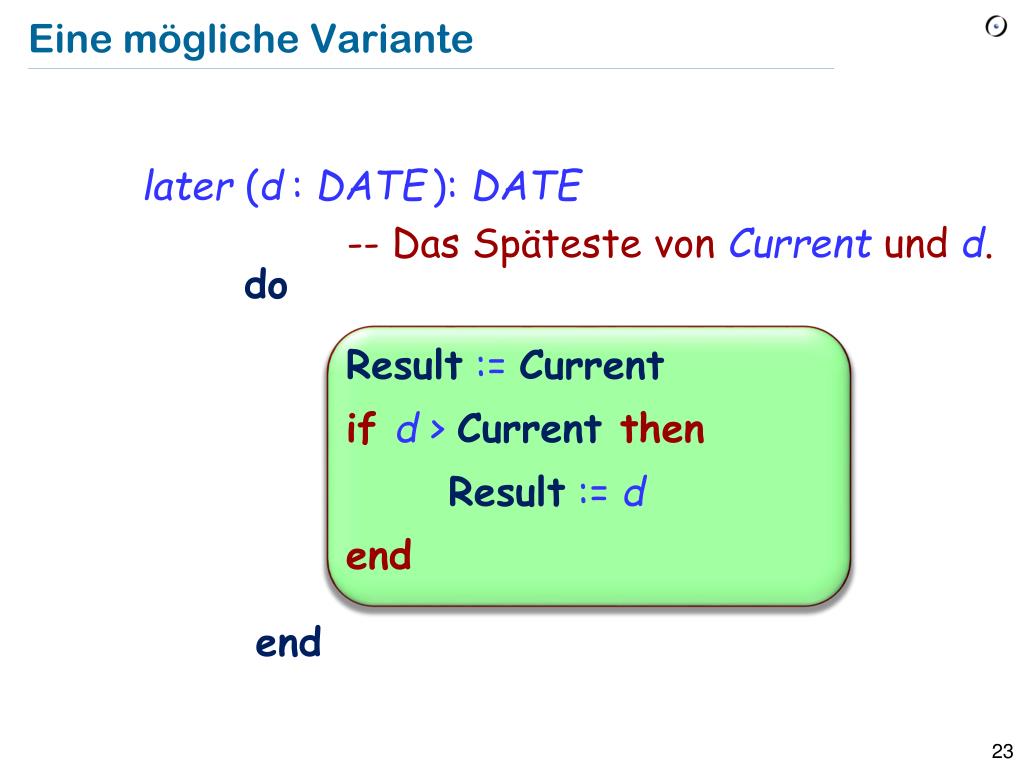 Eine mögliche Variante

later (d : DATE ): DATE
-- Das Späteste von Current und d.
do
Result := Current
if d > Current then
Result := d
end
end

23